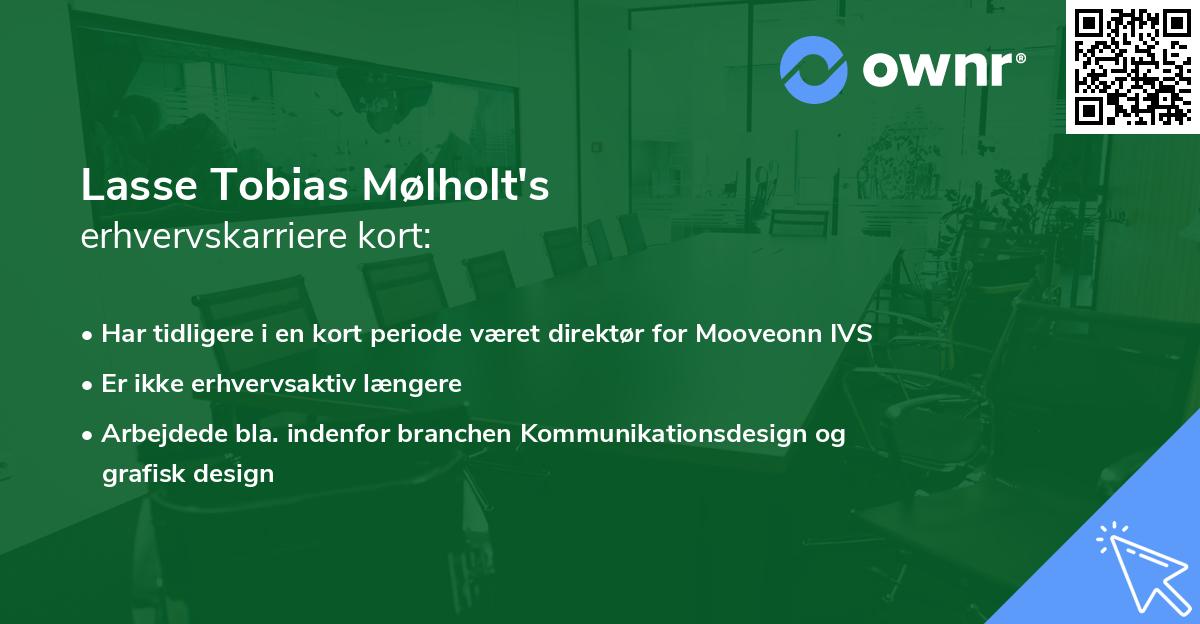 ownr®

Lasse Tobias Mølholt's
erhvervskarriere kort:

• Har tidligere i en kort periode været direktør for Mooveonn IVS
• Er ikke erhvervsaktiv længere
• Arbejdede bla. indenfor branchen Kommunikationsdesign og grafisk design